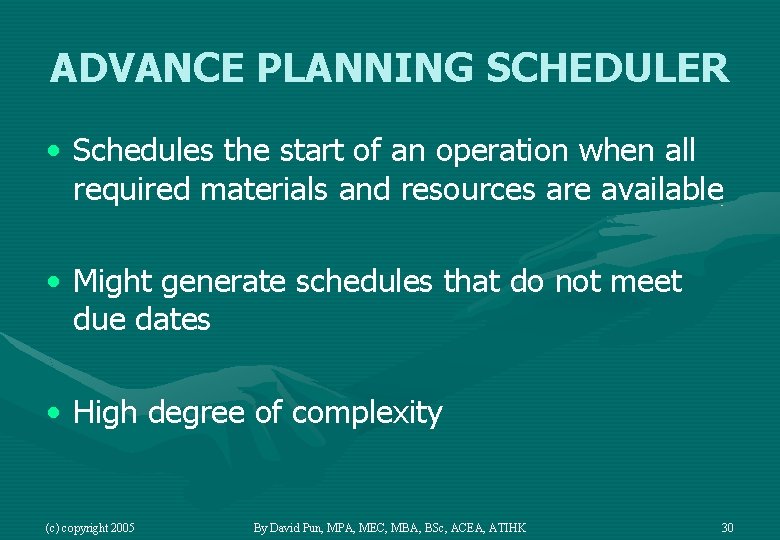 ADVANCE PLANNING SCHEDULER

• Schedules the start of an operation when all required materials and resources are available

• Might generate schedules that do not meet due dates

• High degree of complexity

(c) copyright 2005

By David Pun, MPA, MEC, MBA, BSc, ACEA, ATIHK

30